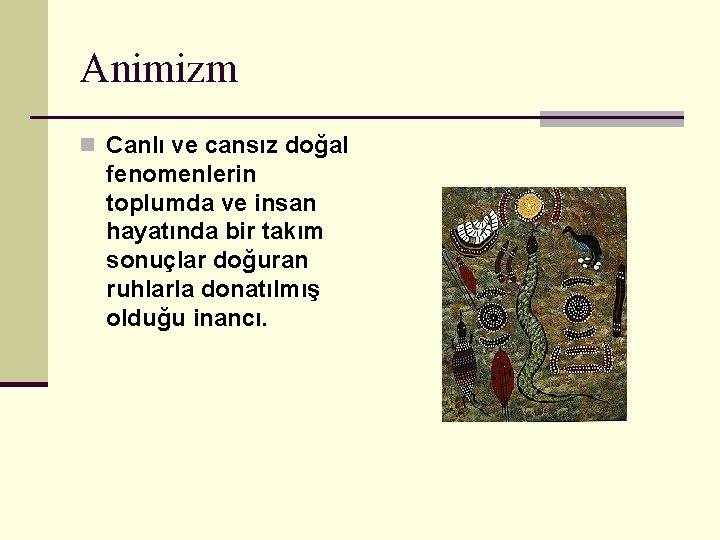 Animizm

Canlı ve cansız doğal fenomenlerin toplumda ve insan hayatında bir takım sonuçlar doğuran ruhlarla donatılmış olduğu inancı.